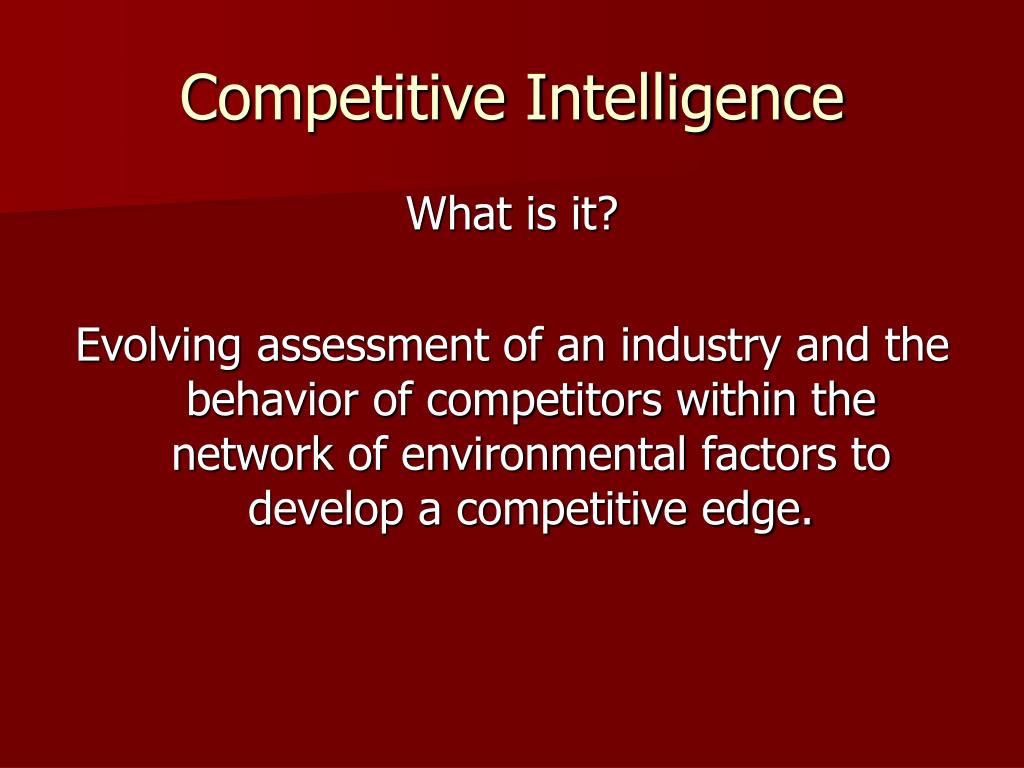 Competitive Intelligence

What is it?

Evolving assessment of an industry and the behavior of competitors within the network of environmental factors to develop a competitive edge.